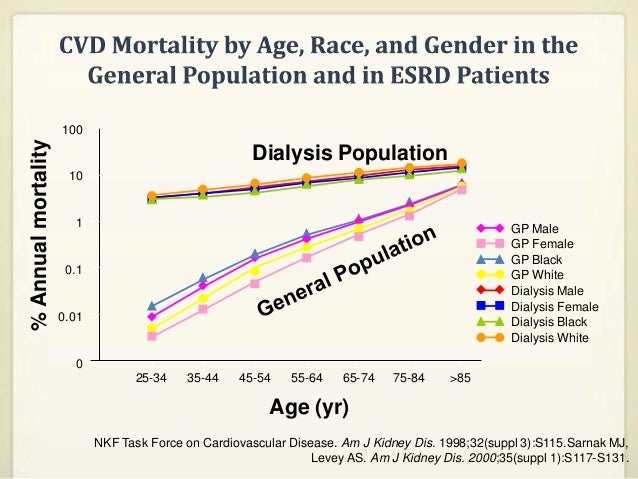 CVD Mortality by Age, Race, and Gender in the General Population and in ESRD Patients

% Annual mortality

100
10
1
0.1
0.01
0

Dialysis Population

General Population

GP Male
GP Female
GP Black
GP White
Dialysis Male
Dialysis Female
Dialysis Black
Dialysis White

25-34 35-44 45-54 55-64 65-74 75-84 >85

Age (yr)

NKF Task Force on Cardiovascular Disease. Am J Kidney Dis. 1998;32(suppl 3):S115.Sarnak MJ, Levey AS. Am J Kidney Dis. 2000;35(suppl 1):S117-S131.